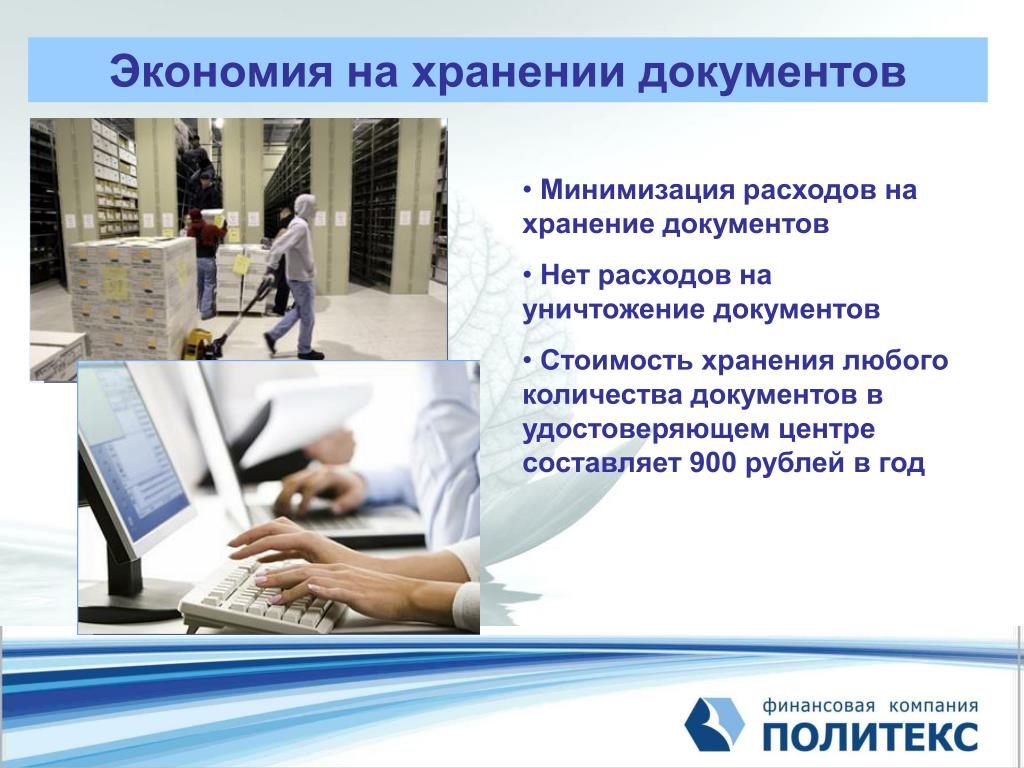 Экономия на хранении документов

• Минимизация расходов на хранение документов

• Нет расходов на уничтожение документов

• Стоимость хранения любого количества документов в удостоверяющем центре составляет 900 рублей в год

финансовая компания
ПОЛИТЕКС